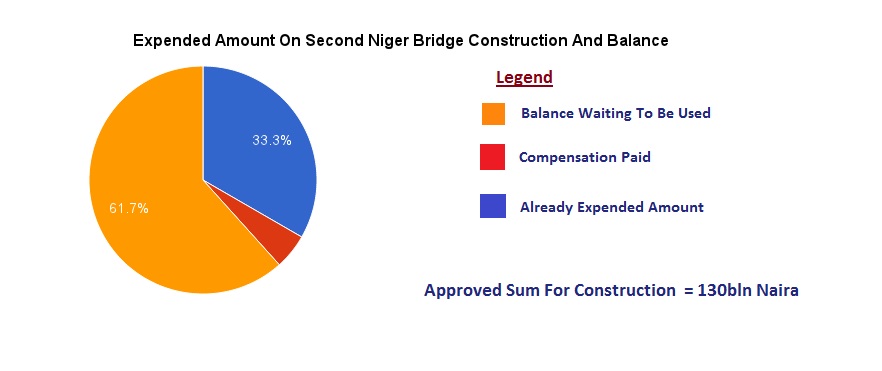 Expended Amount On Second Niger Bridge Construction And Balance

33.3%

61.7%

Legend

Balance Waiting To Be Used

Compensation Paid

Already Expended Amount

Approved Sum For Construction = 130bln Naira